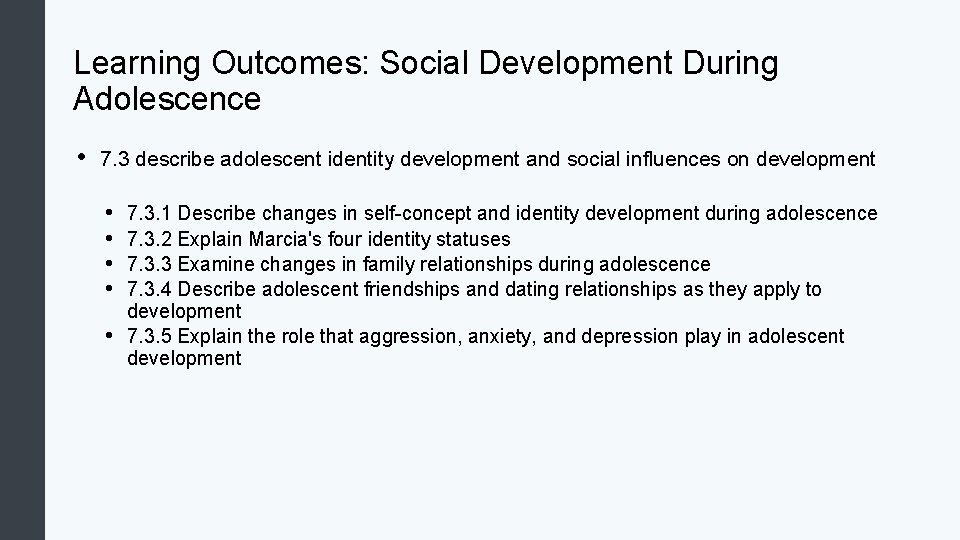 Learning Outcomes: Social Development During Adolescence

• 7.3 describe adolescent identity development and social influences on development

• 7.3.1 Describe changes in self-concept and identity development during adolescence
• 7.3.2 Explain Marcia's four identity statuses
• 7.3.3 Examine changes in family relationships during adolescence
• 7.3.4 Describe adolescent friendships and dating relationships as they apply to development
• 7.3.5 Explain the role that aggression, anxiety, and depression play in adolescent development